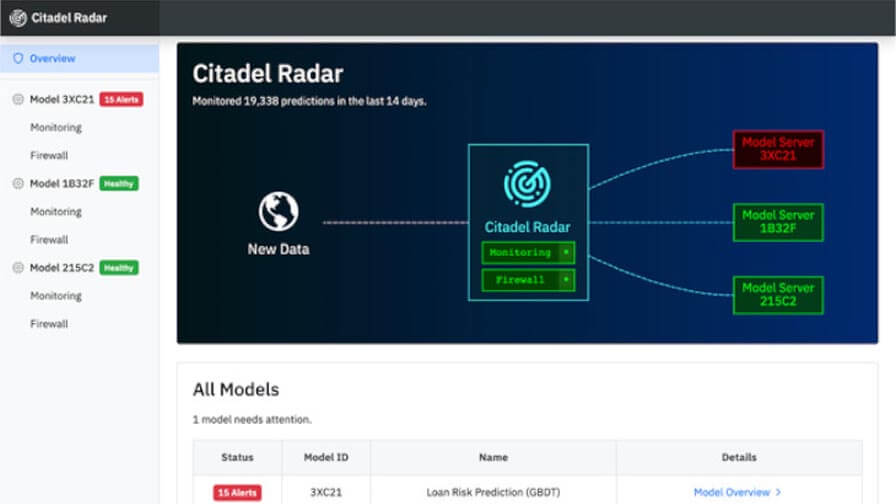 Citadel Radar

Overview

Model 3XC21 15 Alerts

Monitoring

Firewall

Model 1B32F Healthy

Monitoring

Firewall

Model 215C2 Healthy

Monitoring

Firewall

Citadel Radar

Monitored 19,338 predictions in the last 14 days.

New Data

Citadel Radar

Monitoring

Firewall

Model Server 3XC21

Model Server 1B32F

Model Server 215C2

All Models

1 model needs attention.

| Status | Model ID | Name | Details |
|---|---|---|---|
| 15 Alerts | 3XC21 | Loan Risk Prediction (GBDT) | Model Overview > |